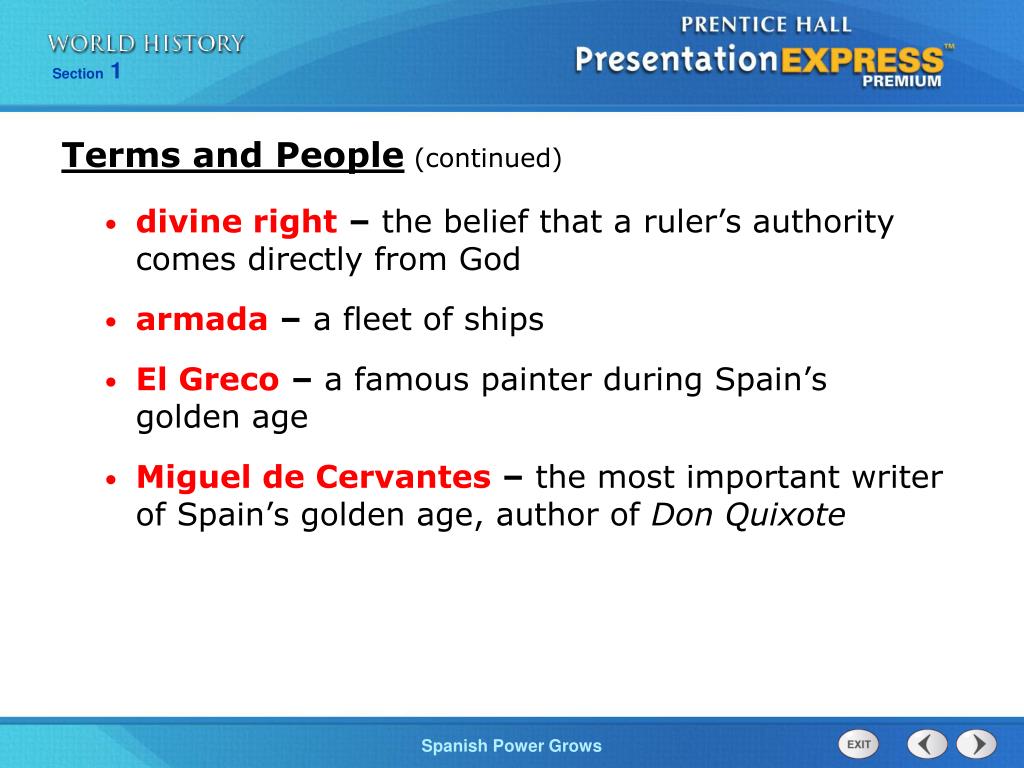 WORLD HISTORY
Section 1

PRENTICE HALL
PresentationEXPRESS™
PREMIUM

Terms and People (continued)

• divine right – the belief that a ruler's authority comes directly from God

• armada – a fleet of ships

• El Greco – a famous painter during Spain's golden age

• Miguel de Cervantes – the most important writer of Spain's golden age, author of Don Quixote

Spanish Power Grows

EXIT